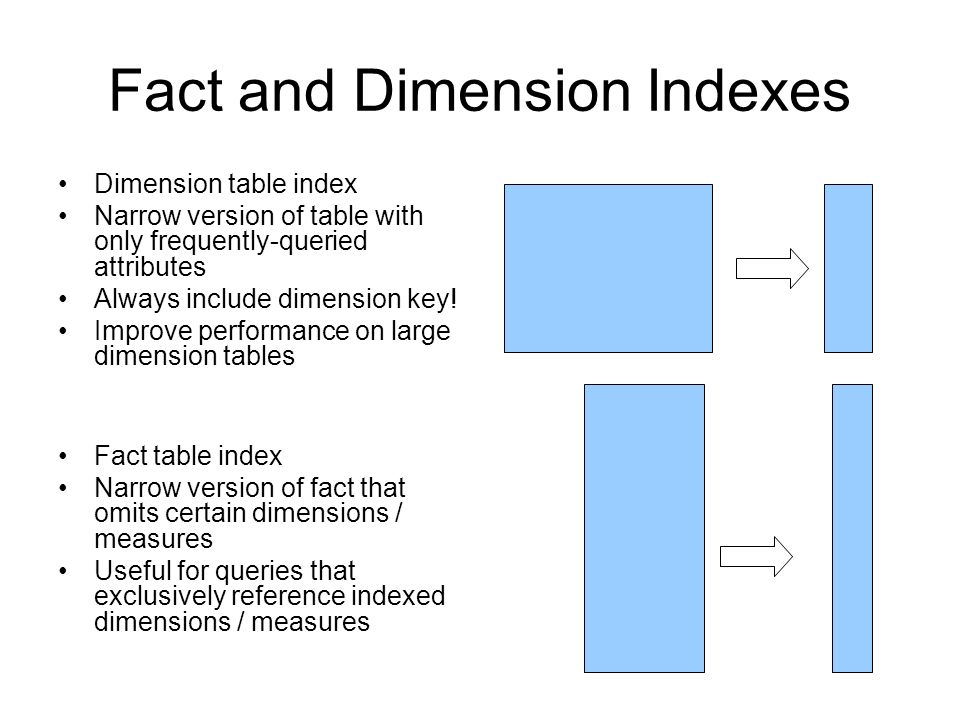 Fact and Dimension Indexes

• Dimension table index
• Narrow version of table with only frequently-queried attributes
• Always include dimension key!
• Improve performance on large dimension tables

• Fact table index
• Narrow version of fact that omits certain dimensions / measures
• Useful for queries that exclusively reference indexed dimensions / measures